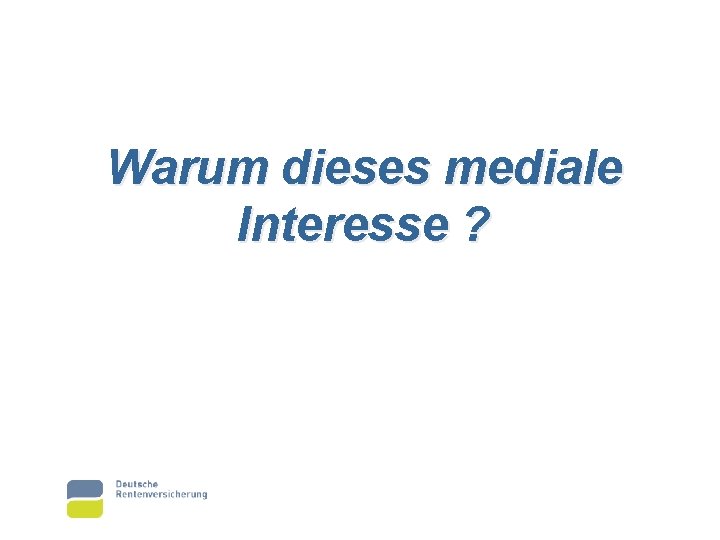 Warum dieses mediale Interesse ?

Deutsche
Rentenversicherung